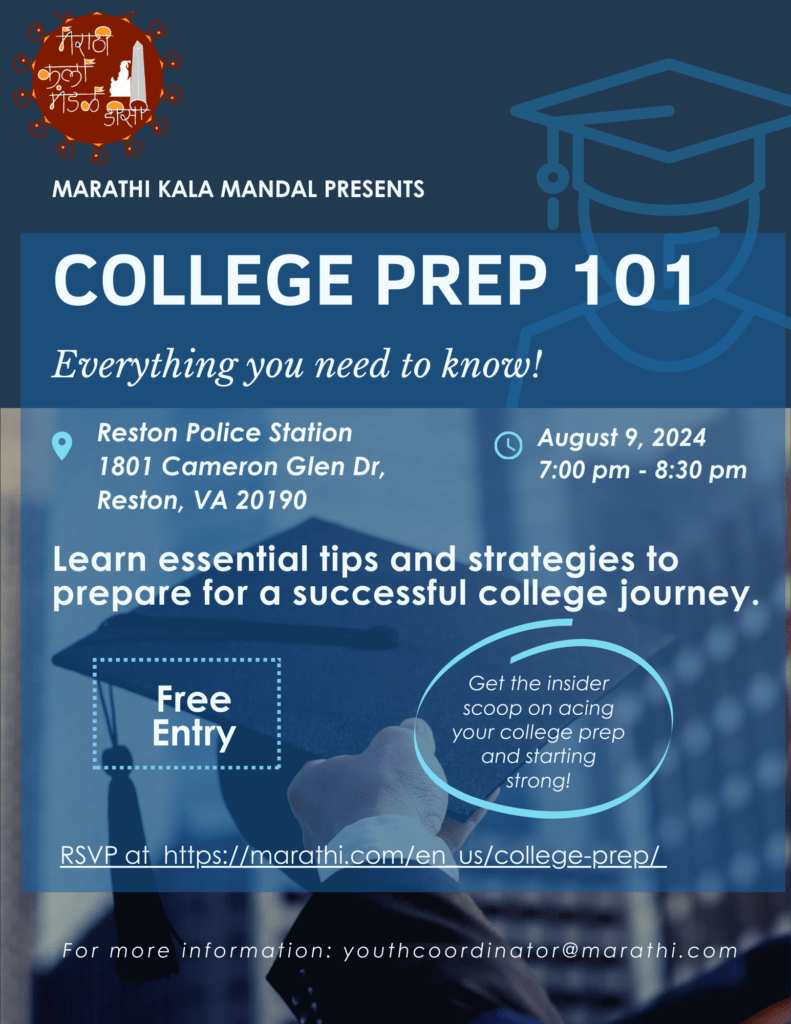 मराठी कला मंडळ डीसी

MARATHI KALA MANDAL PRESENTS

COLLEGE PREP 101

Everything you need to know!

Reston Police Station
1801 Cameron Glen Dr,
Reston, VA 20190

August 9, 2024
7:00 pm - 8:30 pm

Learn essential tips and strategies to prepare for a successful college journey.

Free Entry

Get the insider scoop on acing your college prep and starting strong!

RSVP at https://marathi.com/en_us/college-prep/

For more information: youthcoordinator@marathi.com